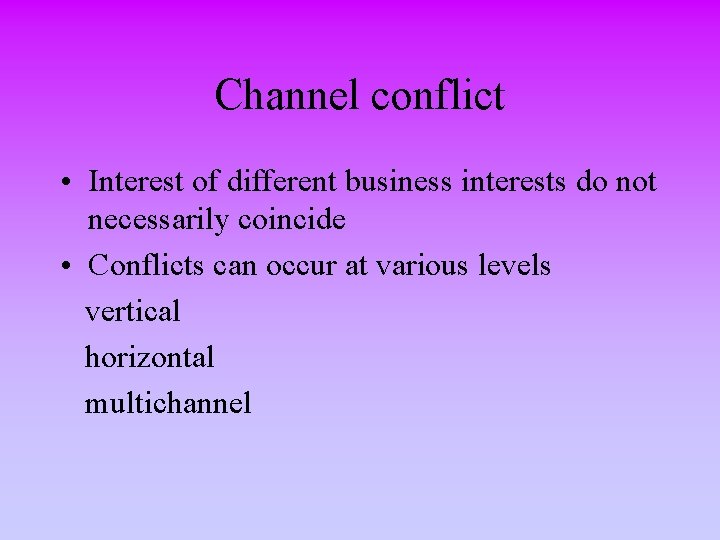 Channel conflict

• Interest of different business interests do not necessarily coincide
• Conflicts can occur at various levels

vertical

horizontal

multichannel